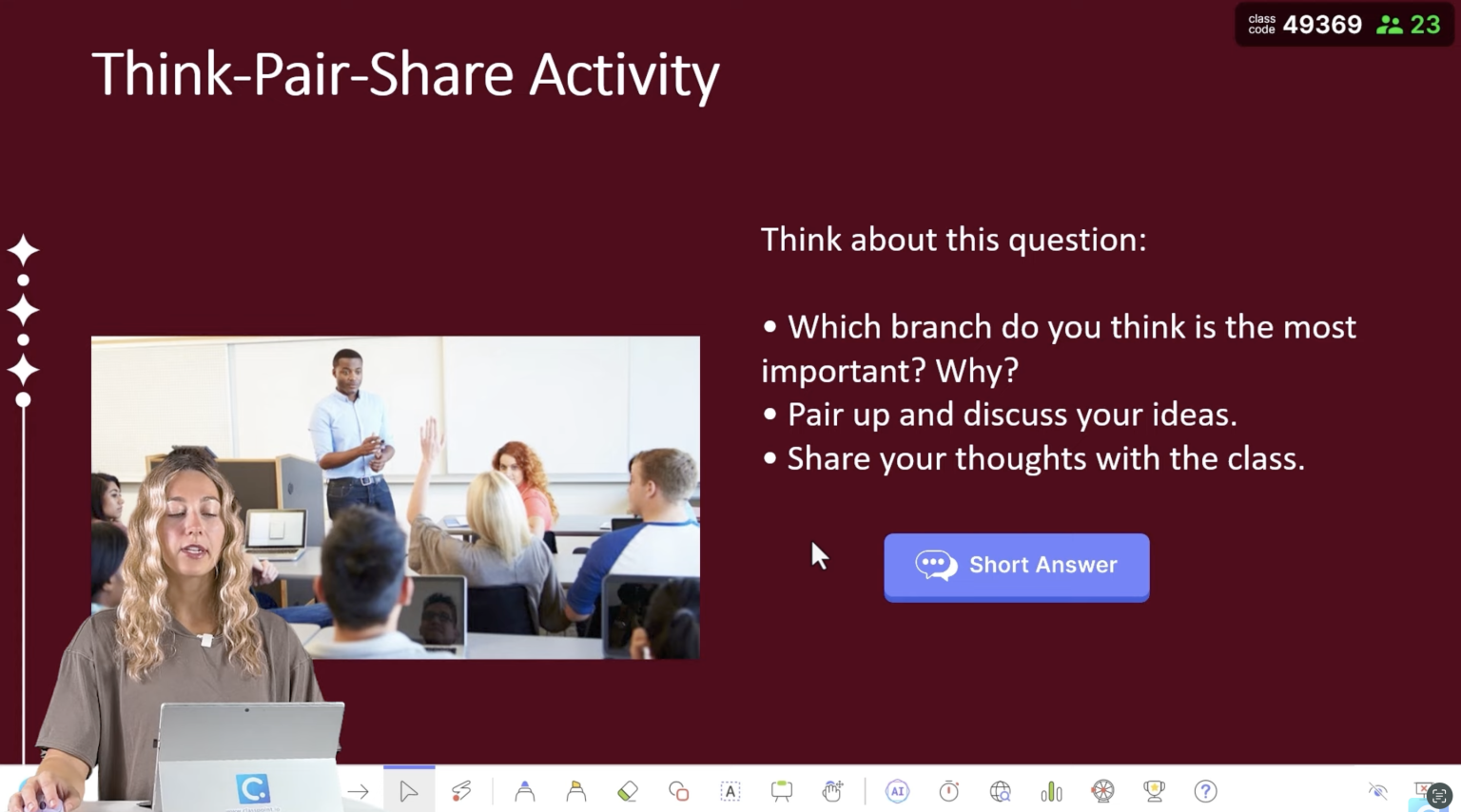 class code 49369 23

Think-Pair-Share Activity

Think about this question:

• Which branch do you think is the most important? Why?
• Pair up and discuss your ideas.
• Share your thoughts with the class.

Short Answer

A

AI